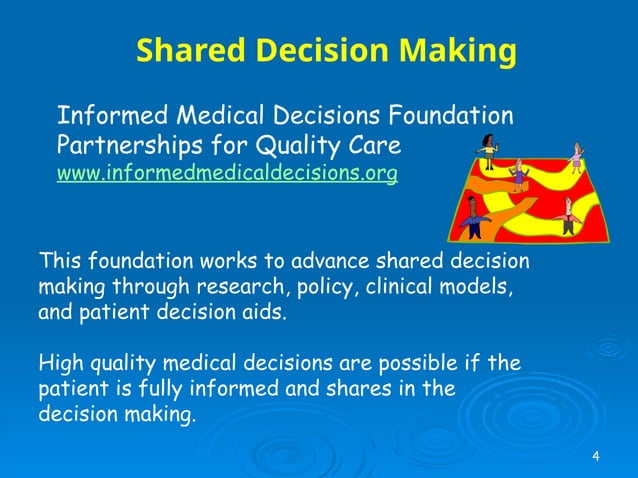 Shared Decision Making

Informed Medical Decisions Foundation
Partnerships for Quality Care
www.informedmedicaldecisions.org

This foundation works to advance shared decision making through research, policy, clinical models, and patient decision aids.

High quality medical decisions are possible if the patient is fully informed and shares in the decision making.

4